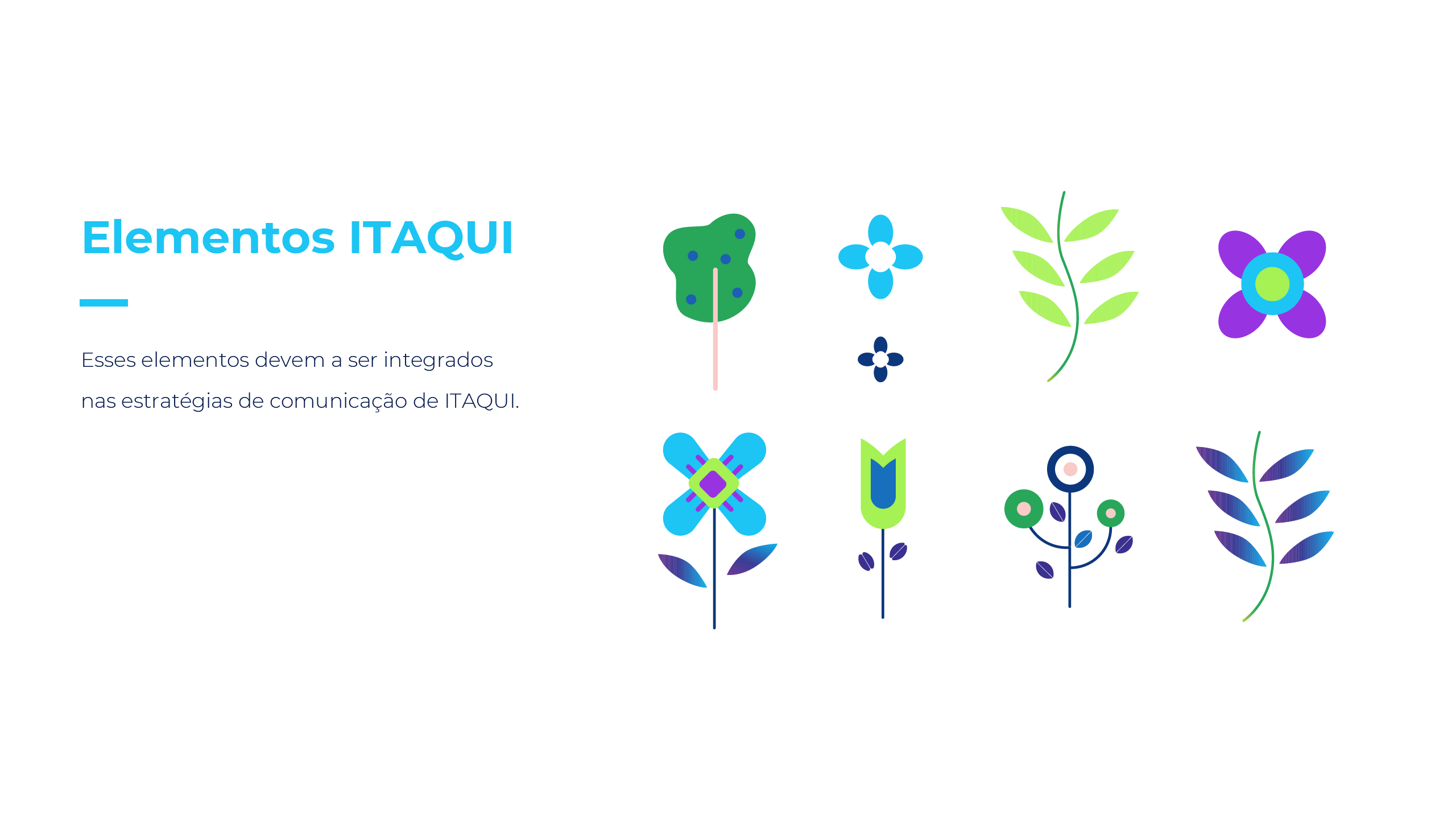 Elementos ITAQUI

Esses elementos devem a ser integrados nas estratégias de comunicação de ITAQUI.